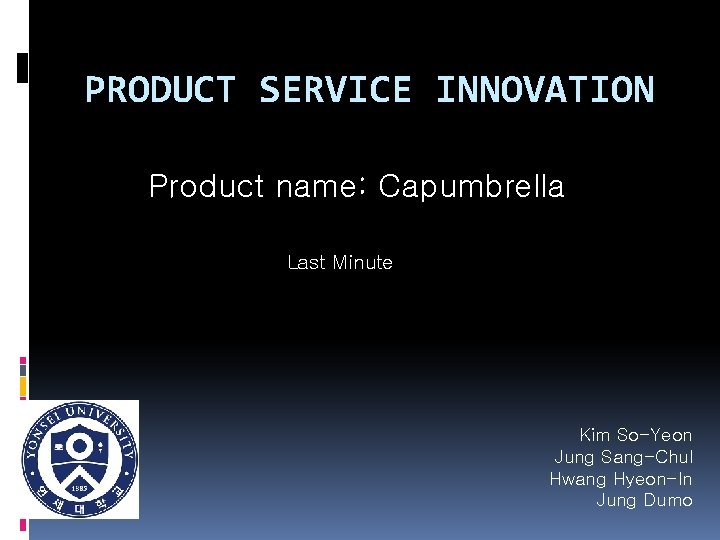 PRODUCT SERVICE INNOVATION

Product name: Capumbrella

Last Minute

YONSEI UNIVERSITY
1885
연세대학교

Kim So-Yeon
Jung Sang-Chul
Hwang Hyeon-In
Jung Dumo